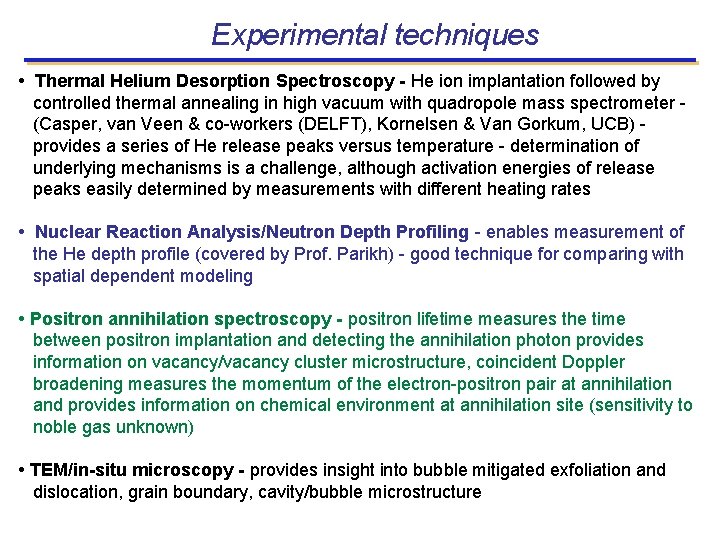 Experimental techniques

• Thermal Helium Desorption Spectroscopy - He ion implantation followed by controlled thermal annealing in high vacuum with quadropole mass spectrometer - (Casper, van Veen & co-workers (DELFT), Kornelsen & Van Gorkum, UCB) - provides a series of He release peaks versus temperature - determination of underlying mechanisms is a challenge, although activation energies of release peaks easily determined by measurements with different heating rates

• Nuclear Reaction Analysis/Neutron Depth Profiling - enables measurement of the He depth profile (covered by Prof. Parikh) - good technique for comparing with spatial dependent modeling

• Positron annihilation spectroscopy - positron lifetime measures the time between positron implantation and detecting the annihilation photon provides information on vacancy/vacancy cluster microstructure, coincident Doppler broadening measures the momentum of the electron-positron pair at annihilation and provides information on chemical environment at annihilation site (sensitivity to noble gas unknown)

• TEM/in-situ microscopy - provides insight into bubble mitigated exfoliation and dislocation, grain boundary, cavity/bubble microstructure